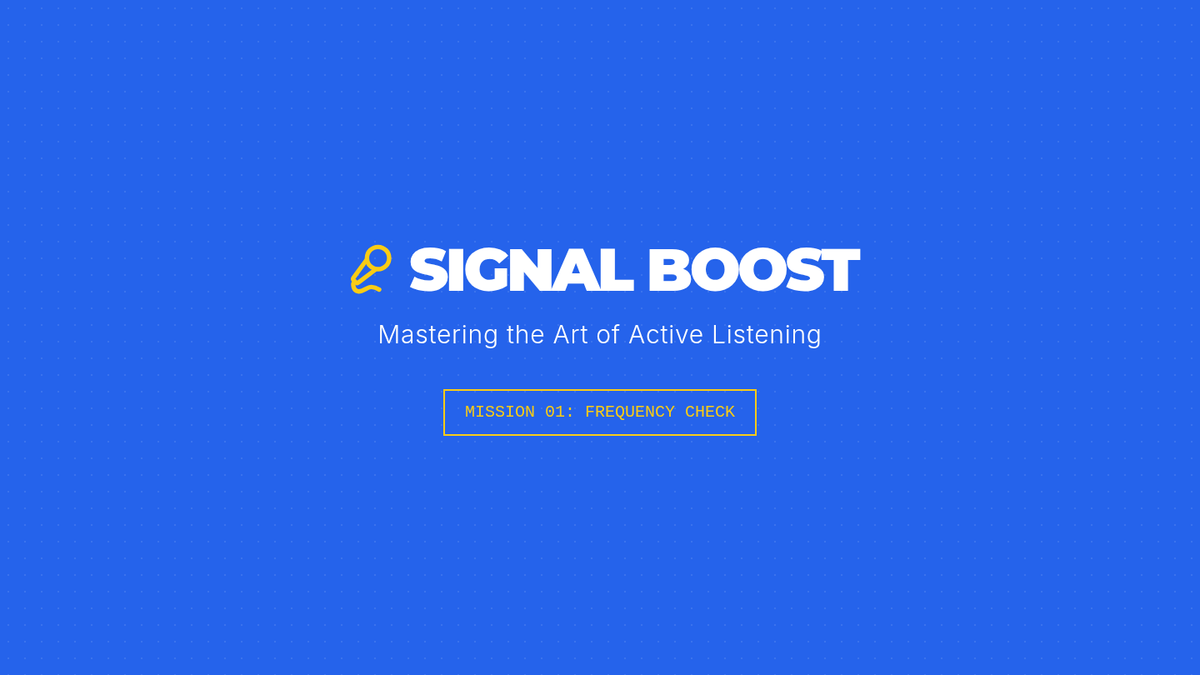 SIGNAL BOOST

Mastering the Art of Active Listening

MISSION 01: FREQUENCY CHECK